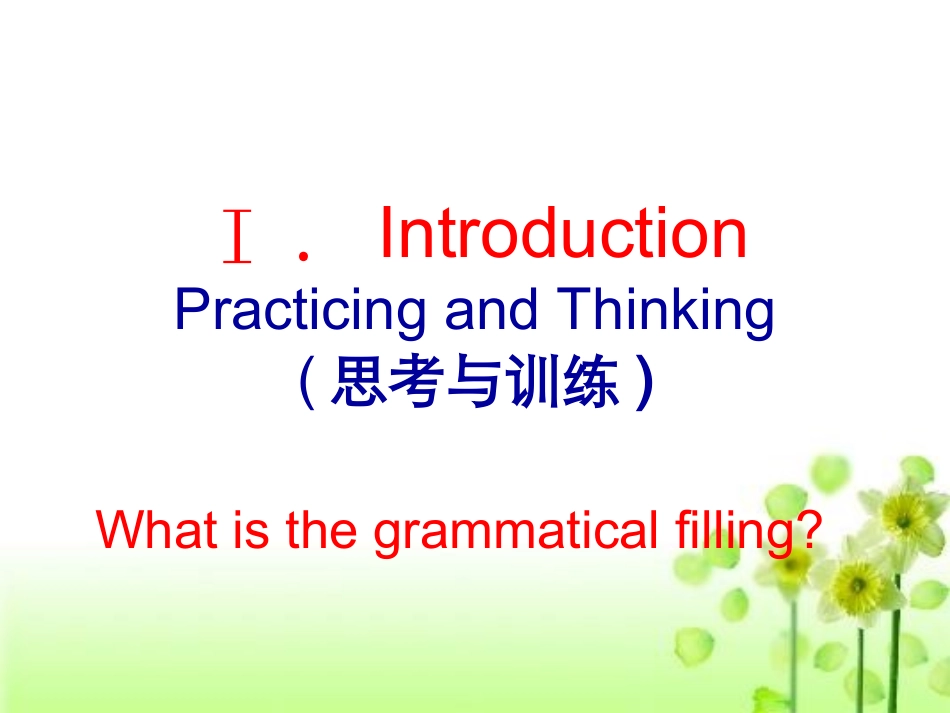 Ⅰ. Introduction
Practicing and Thinking
(思考与训练)

What is the grammatical filling?